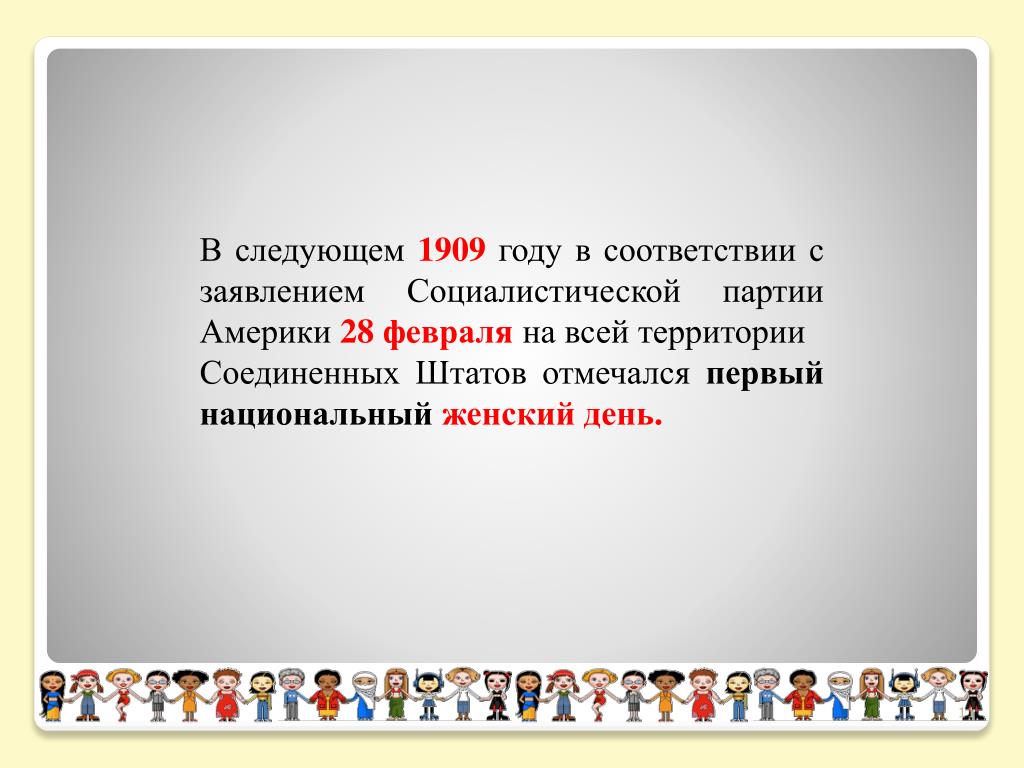 В следующем 1909 году в соответствии с заявлением Социалистической партии Америки 28 февраля на всей территории Соединенных Штатов отмечался первый национальный женский день.